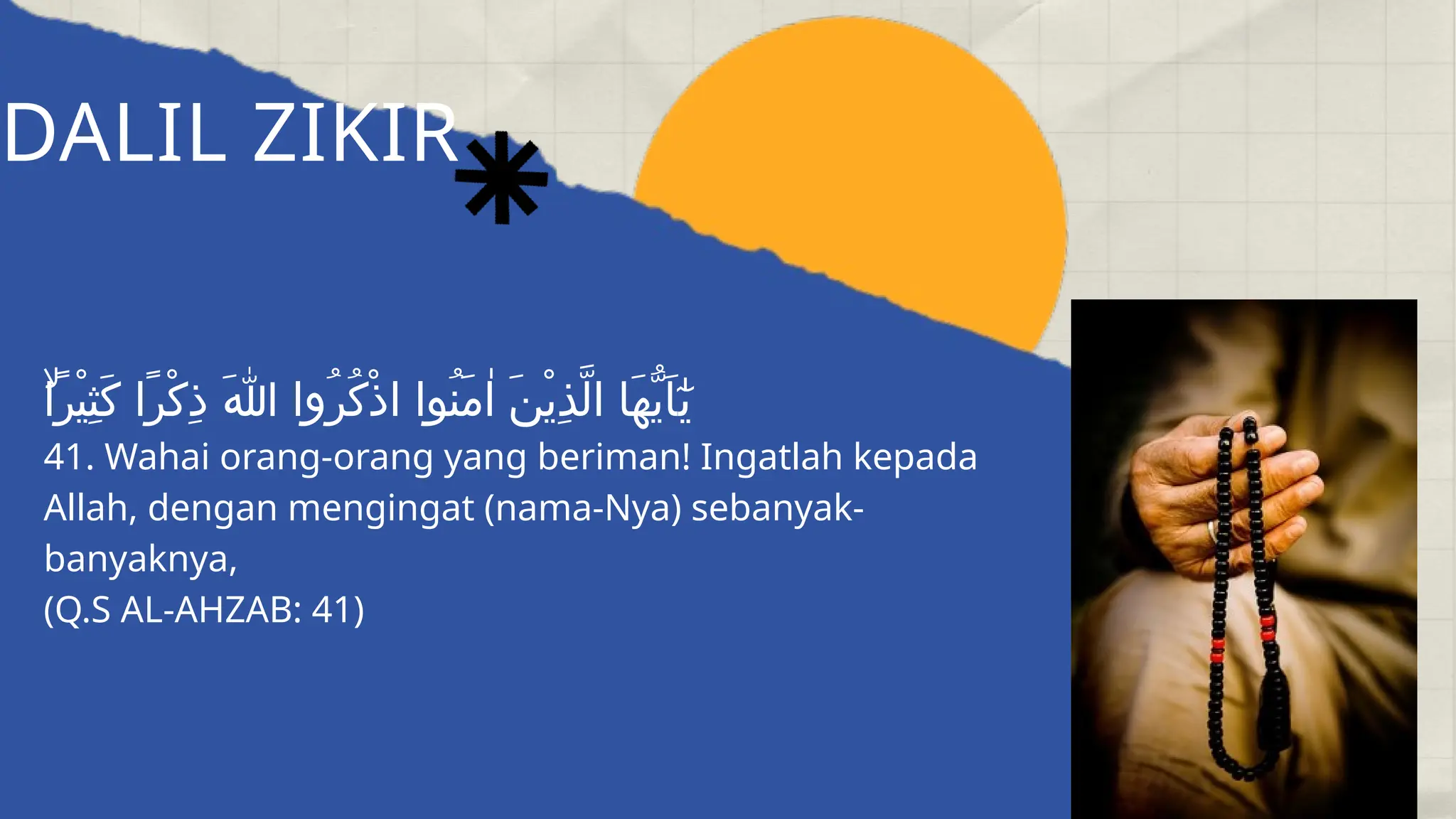 DALIL ZIKIR

يٰٓاَيُّهَا الَّذِيْنَ اٰمَنُوا اذْكُرُوا اللّٰهَ ذِكْرًا كَثِيْرًاۙ
41. Wahai orang-orang yang beriman! Ingatlah kepada Allah, dengan mengingat (nama-Nya) sebanyak-banyaknya,
(Q.S AL-AHZAB: 41)